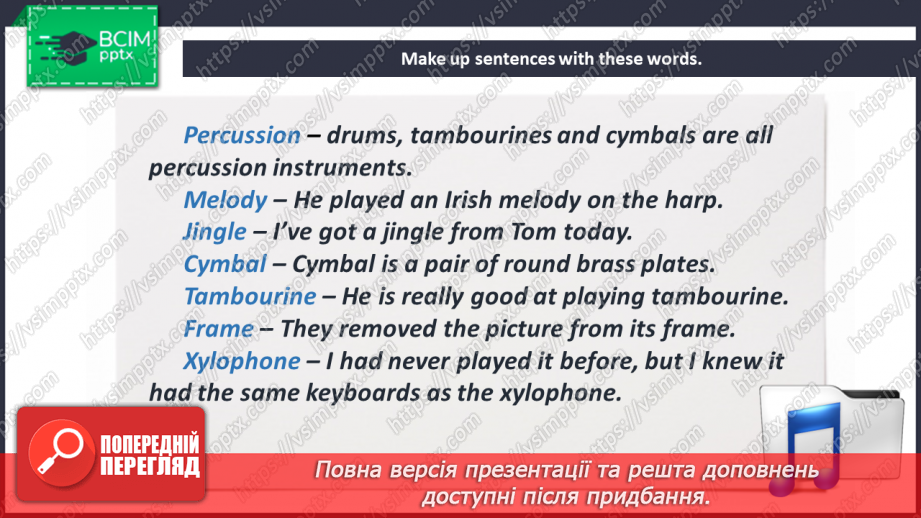 ВСІМ
pptx

Make up sentences with these words.

Percussion – drums, tambourines and cymbals are all percussion instruments.
Melody – He played an Irish melody on the harp.
Jingle – I've got a jingle from Tom today.
Cymbal – Cymbal is a pair of round brass plates.
Tambourine – He is really good at playing tambourine.
Frame – They removed the picture from its frame.
Xylophone – I had never played it before, but I knew it had the same keyboards as the xylophone.

ПОПЕРЕДНІЙ ПЕРЕГЛЯД

Повна версія презентації та решта доповнень доступні після придбання.

https://vsimpptx.com